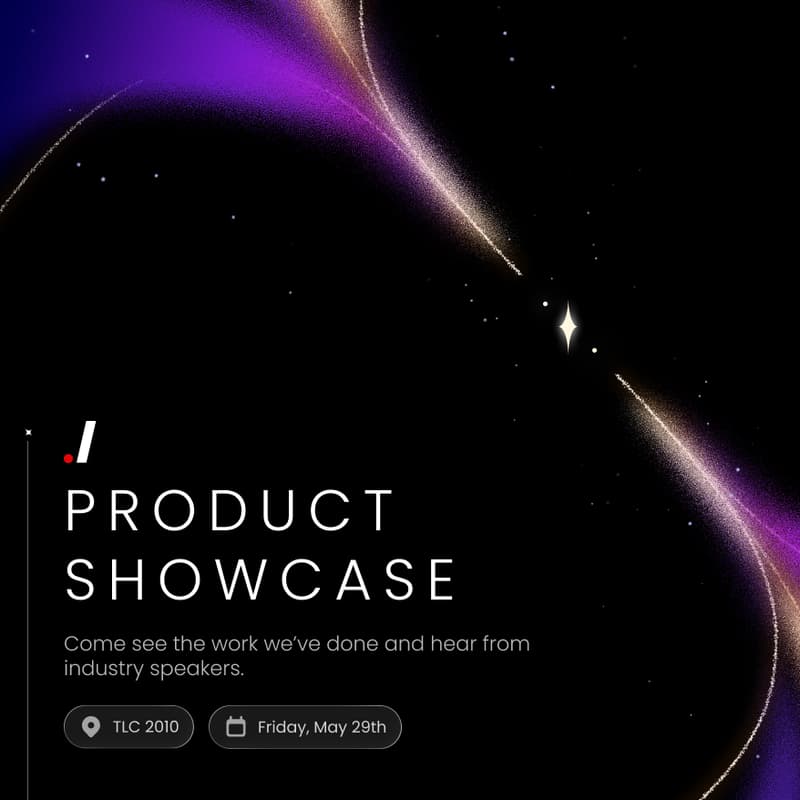 ./

PRODUCT SHOWCASE

Come see the work we've done and hear from industry speakers.

TLC 2010

Friday, May 29th